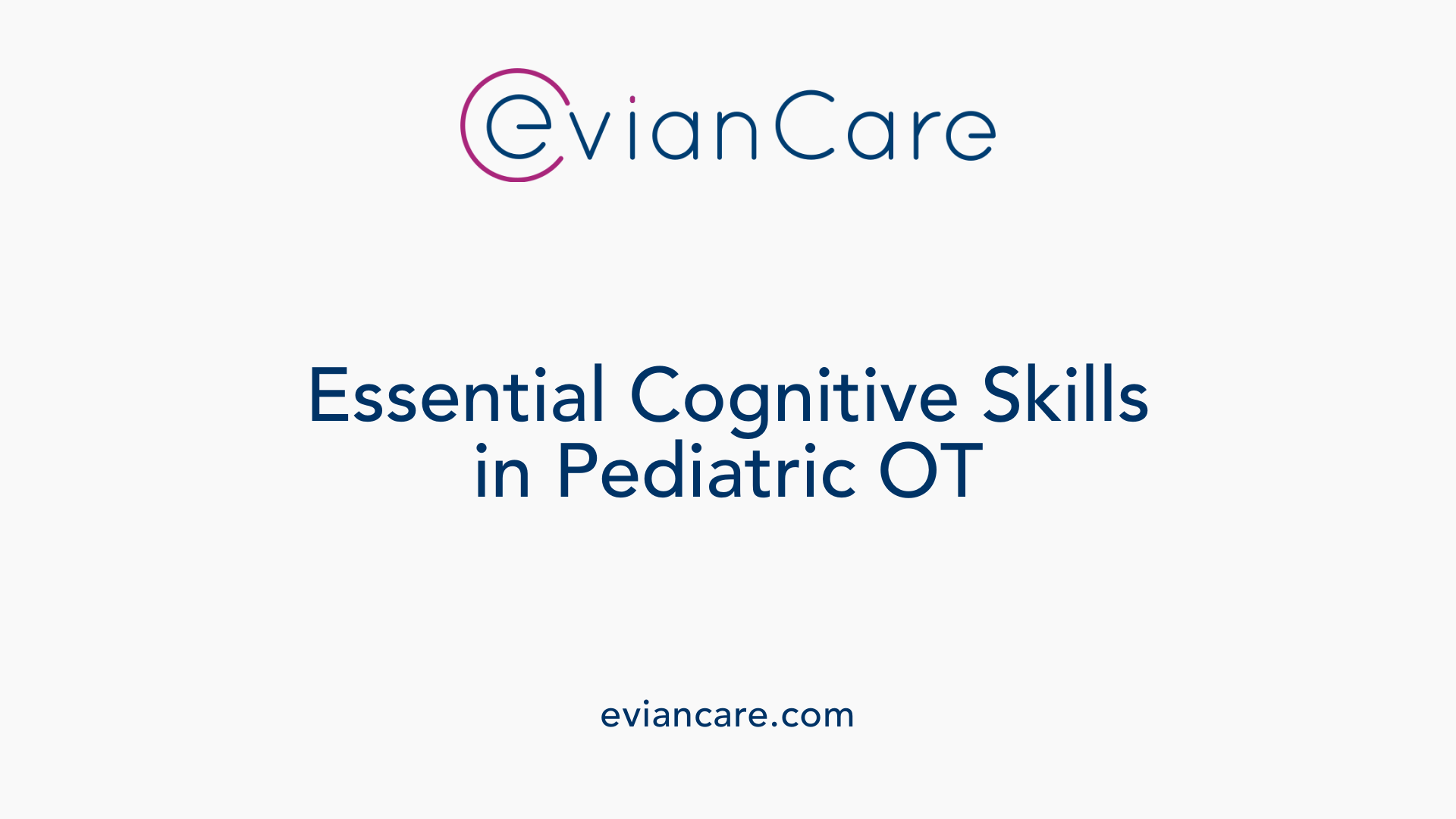 evianCare

Essential Cognitive Skills in Pediatric OT

eviancare.com